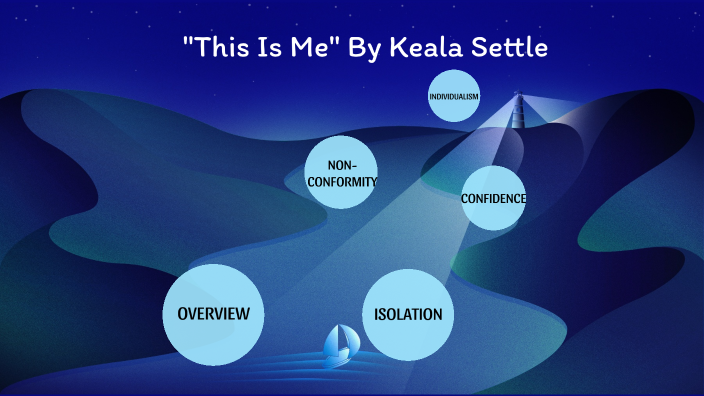 "This Is Me" By Keala Settle

INDIVIDUALISM

NON-CONFORMITY

CONFIDENCE

OVERVIEW

ISOLATION